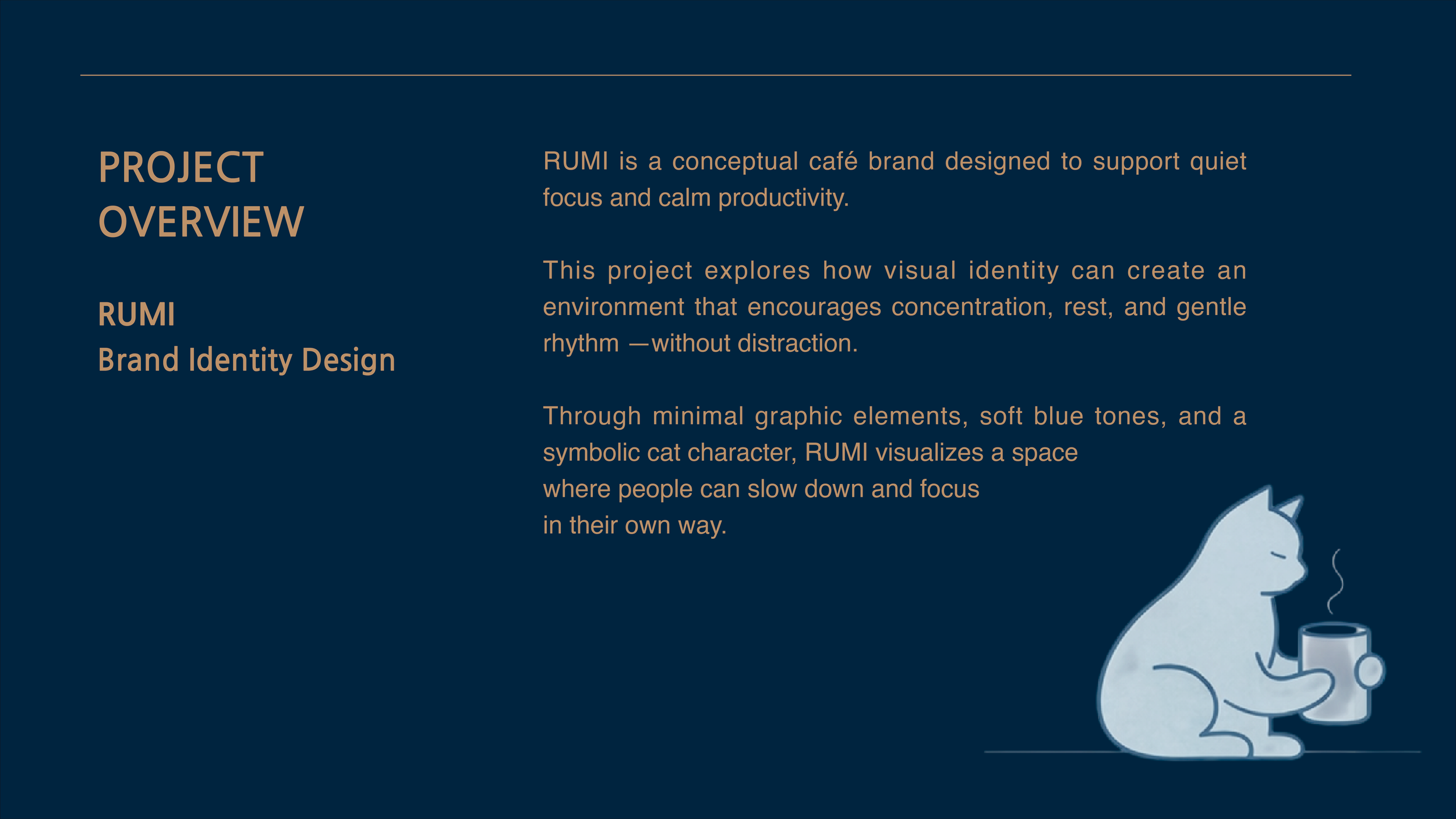 PROJECT OVERVIEW

RUMI
Brand Identity Design

RUMI is a conceptual café brand designed to support quiet focus and calm productivity.

This project explores how visual identity can create an environment that encourages concentration, rest, and gentle rhythm —without distraction.

Through minimal graphic elements, soft blue tones, and a symbolic cat character, RUMI visualizes a space where people can slow down and focus in their own way.